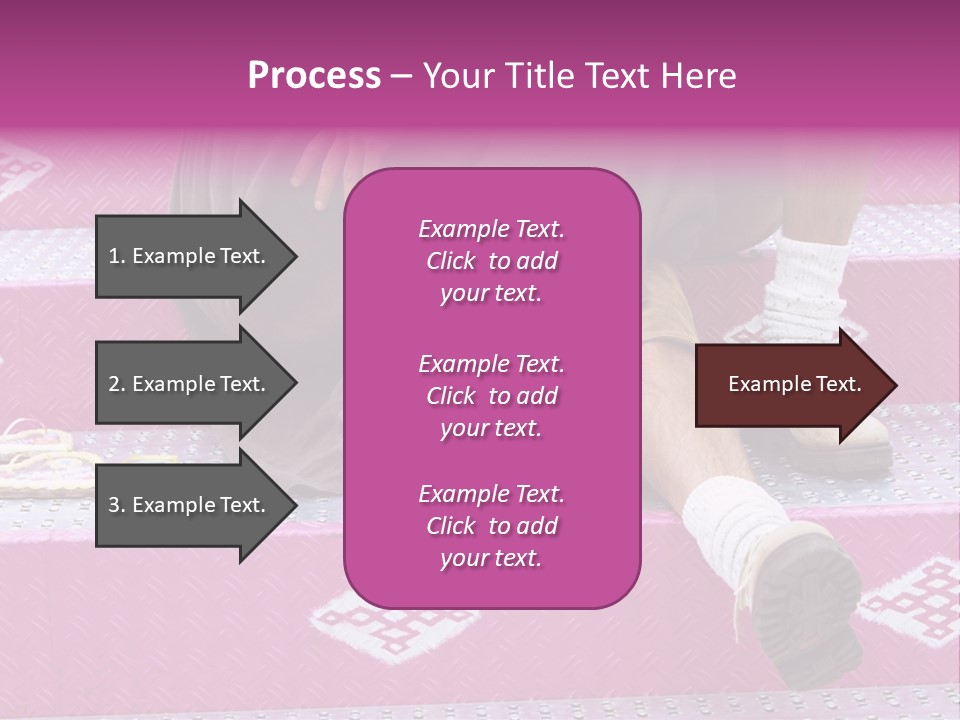 Process – Your Title Text Here

1. Example Text.

2. Example Text.

3. Example Text.

Example Text. Click to add your text.

Example Text. Click to add your text.

Example Text. Click to add your text.

Example Text.